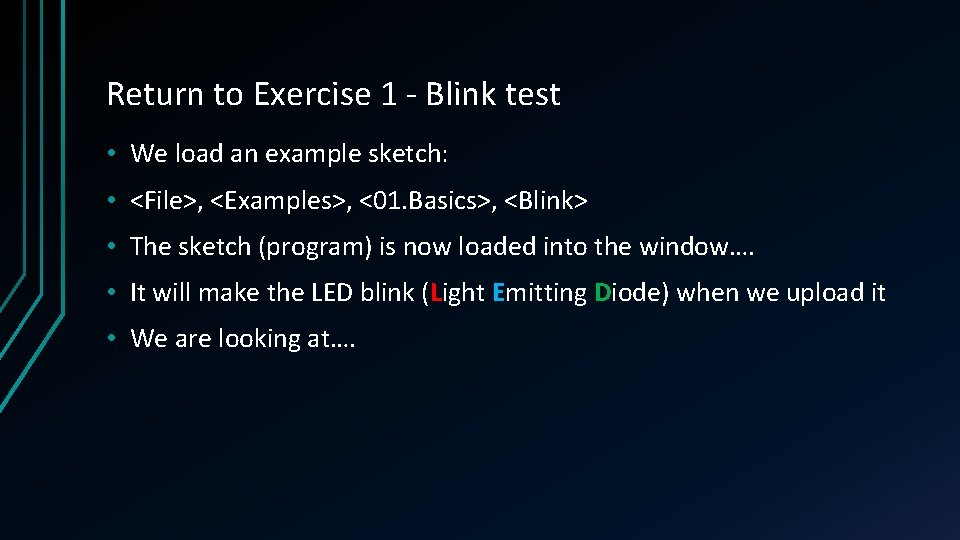 Return to Exercise 1 - Blink test

• We load an example sketch:

• <File>, <Examples>, <01.Basics>, <Blink>

• The sketch (program) is now loaded into the window….

• It will make the LED blink (Light Emitting Diode) when we upload it

• We are looking at….